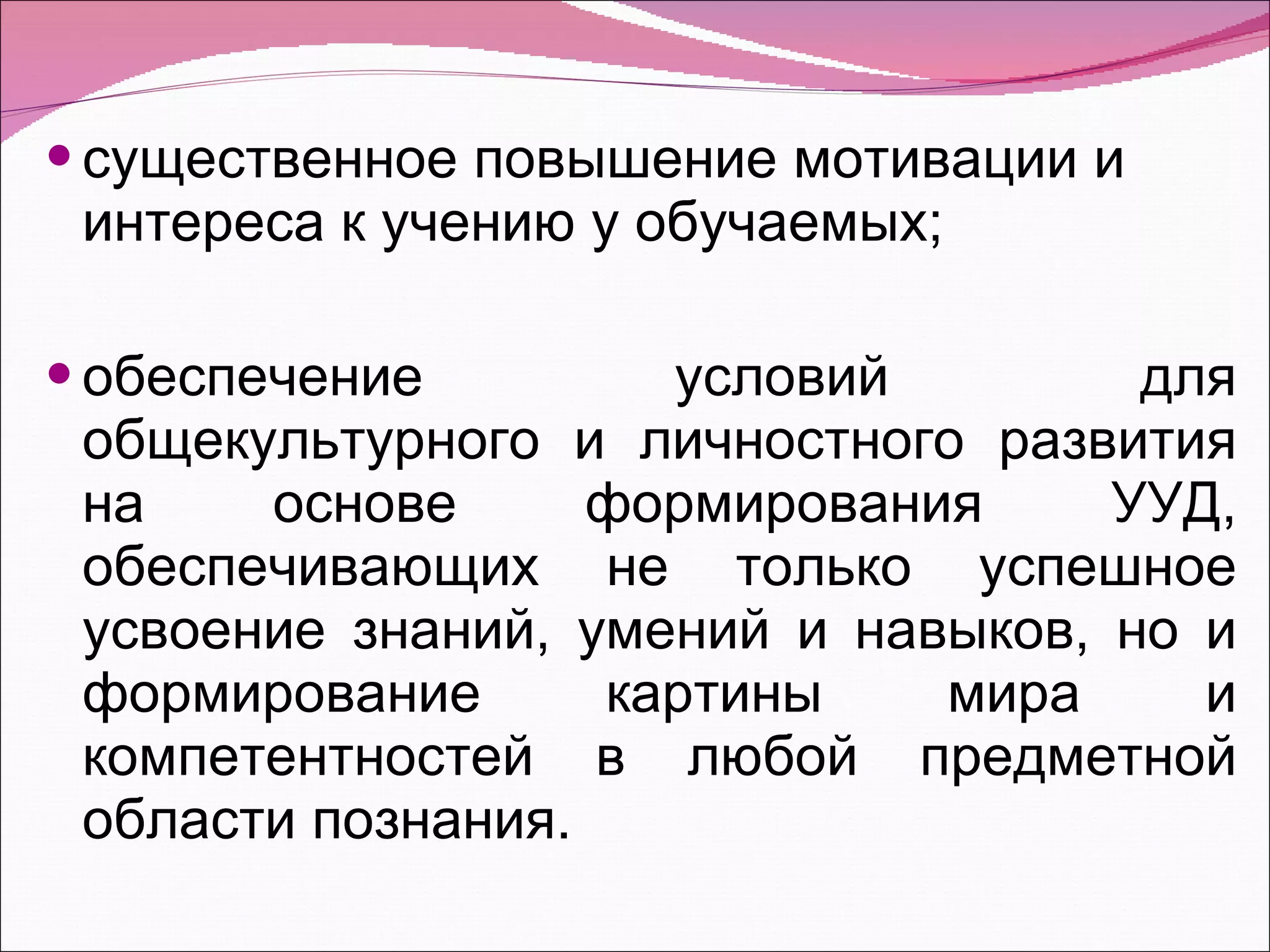 • существенное повышение мотивации и интереса к учению у обучаемых;

• обеспечение условий для общекультурного и личностного развития на основе формирования УУД, обеспечивающих не только успешное усвоение знаний, умений и навыков, но и формирование картины мира и компетентностей в любой предметной области познания.